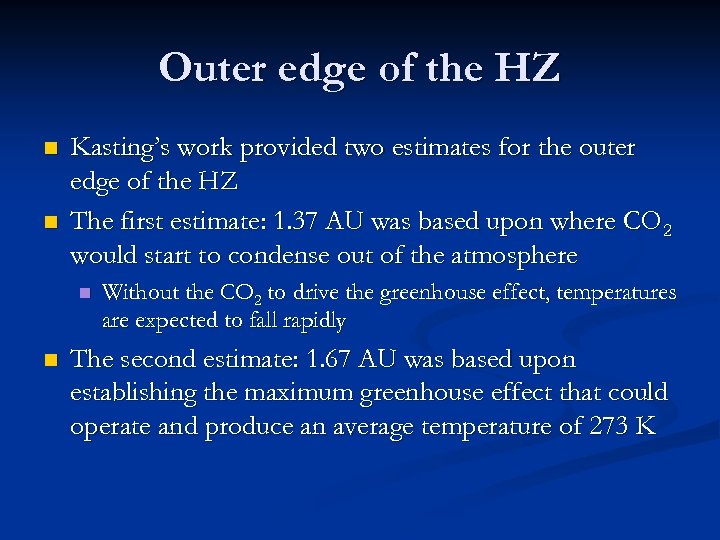 Outer edge of the HZ

- Kasting's work provided two estimates for the outer edge of the HZ
- The first estimate: 1.37 AU was based upon where $CO_2$ would start to condense out of the atmosphere
  - Without the $CO_2$ to drive the greenhouse effect, temperatures are expected to fall rapidly
- The second estimate: 1.67 AU was based upon establishing the maximum greenhouse effect that could operate and produce an average temperature of 273 K